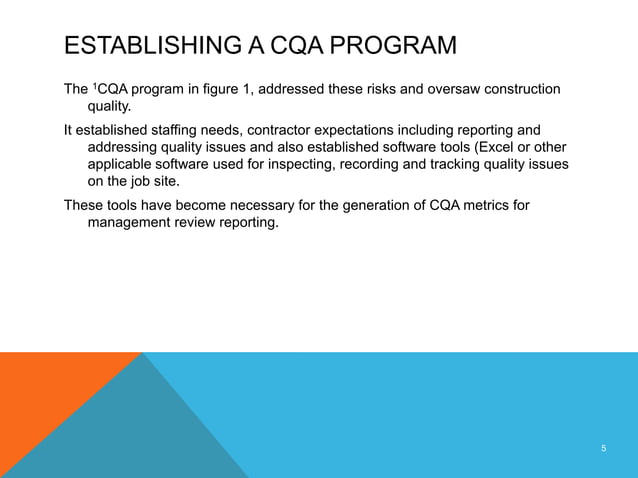 ESTABLISHING A CQA PROGRAM

The $^1$CQA program in figure 1, addressed these risks and oversaw construction quality.

It established staffing needs, contractor expectations including reporting and addressing quality issues and also established software tools (Excel or other applicable software used for inspecting, recording and tracking quality issues on the job site.

These tools have become necessary for the generation of CQA metrics for management review reporting.

5